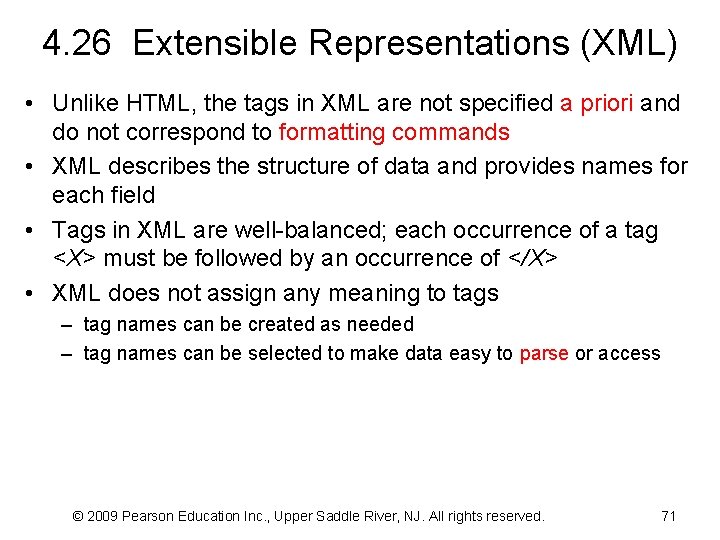 4.26 Extensible Representations (XML)

• Unlike HTML, the tags in XML are not specified a priori and do not correspond to formatting commands

• XML describes the structure of data and provides names for each field

• Tags in XML are well-balanced; each occurrence of a tag <X> must be followed by an occurrence of </X>

• XML does not assign any meaning to tags

– tag names can be created as needed

– tag names can be selected to make data easy to parse or access

© 2009 Pearson Education Inc., Upper Saddle River, NJ. All rights reserved.

71